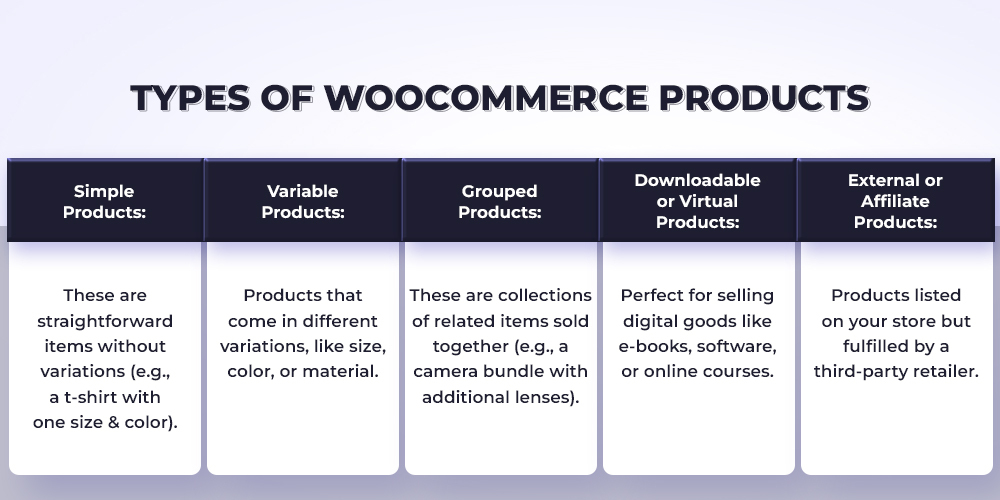 TYPES OF WOOCOMMERCE PRODUCTS

| Simple Products: | Variable Products: | Grouped Products: | Downloadable or Virtual Products: | External or Affiliate Products: |
|---|---|---|---|---|
| These are straightforward items without variations (e.g., a t-shirt with one size & color). | Products that come in different variations, like size, color, or material. | These are collections of related items sold together (e.g., a camera bundle with additional lenses). | Perfect for selling digital goods like e-books, software, or online courses. | Products listed on your store but fulfilled by a third-party retailer. |